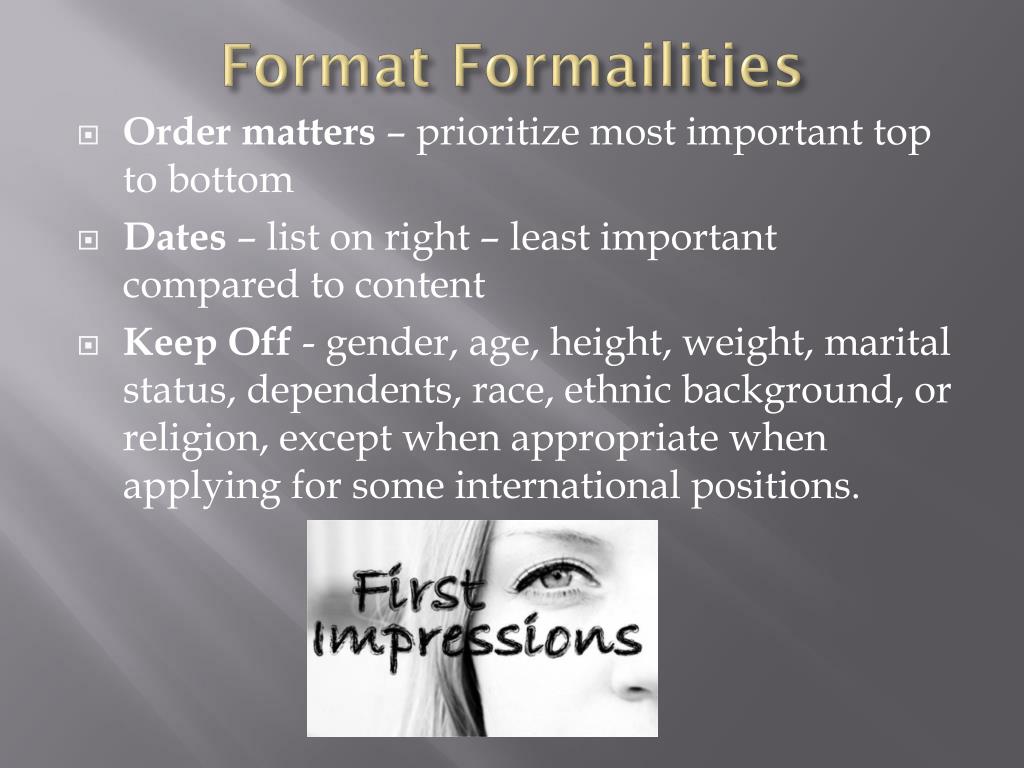 Format Formailities

Order matters – prioritize most important top to bottom

Dates – list on right – least important compared to content

Keep Off - gender, age, height, weight, marital status, dependents, race, ethnic background, or religion, except when appropriate when applying for some international positions.

First Impressions